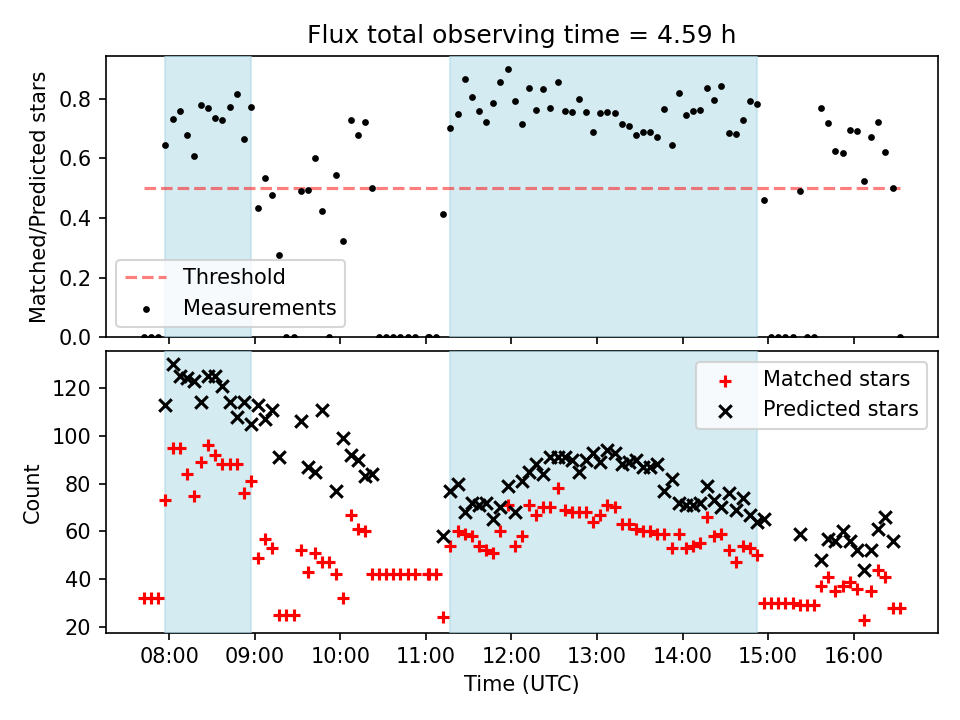 Flux total observing time = 4.59 h

Matched/Predicted stars

0.8
0.6
0.4
0.2
0.0

Threshold
Measurements

Count

120
100
80
60
40
20

Matched stars
Predicted stars

08:00
09:00
10:00
11:00
12:00
13:00
14:00
15:00
16:00

Time (UTC)